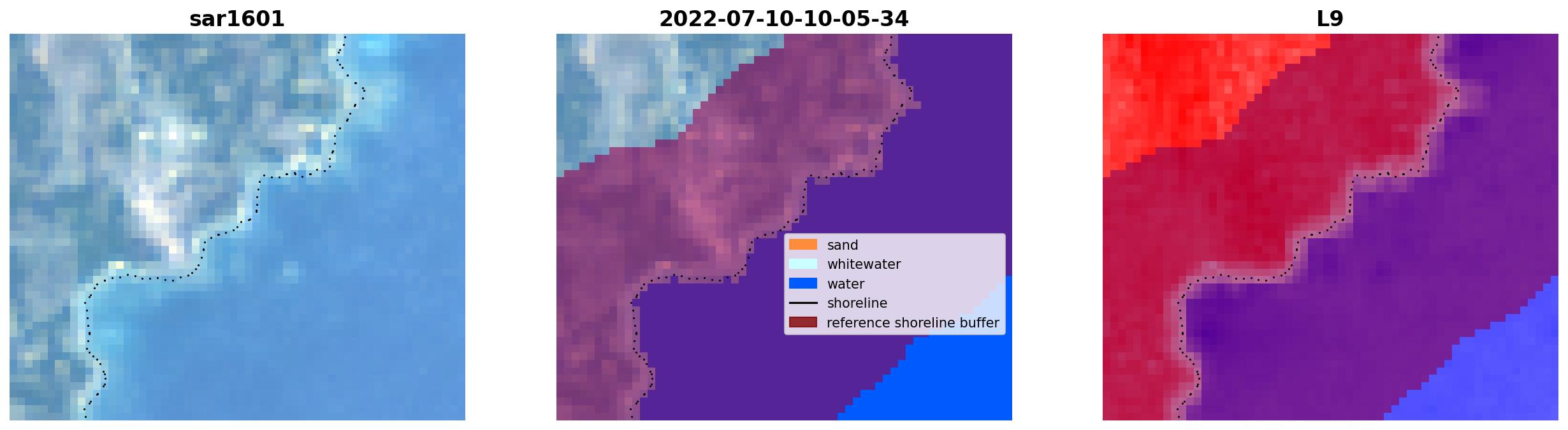 sar1601

2022-07-10-10-05-34

sand
whitewater
water
shoreline
reference shoreline buffer

L9